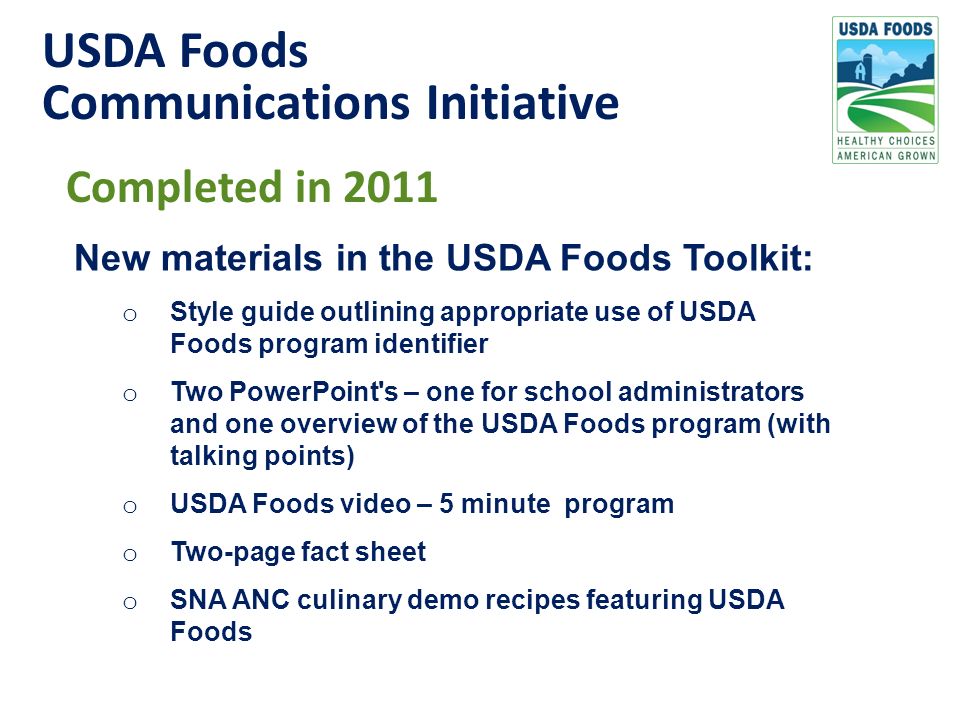 USDA Foods
Communications Initiative

USDA FOODS
HEALTHY CHOICES
AMERICAN GROWN

Completed in 2011

New materials in the USDA Foods Toolkit:

o Style guide outlining appropriate use of USDA Foods program identifier

o Two PowerPoint's – one for school administrators and one overview of the USDA Foods program (with talking points)

o USDA Foods video – 5 minute program

o Two-page fact sheet

o SNA ANC culinary demo recipes featuring USDA Foods